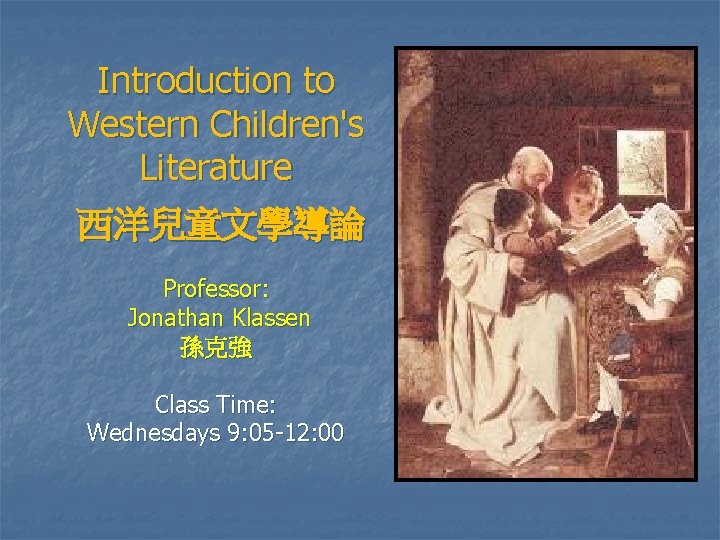 Introduction to Western Children's Literature

西洋兒童文學導論

Professor:
Jonathan Klassen
孫克強

Class Time:
Wednesdays 9:05-12:00